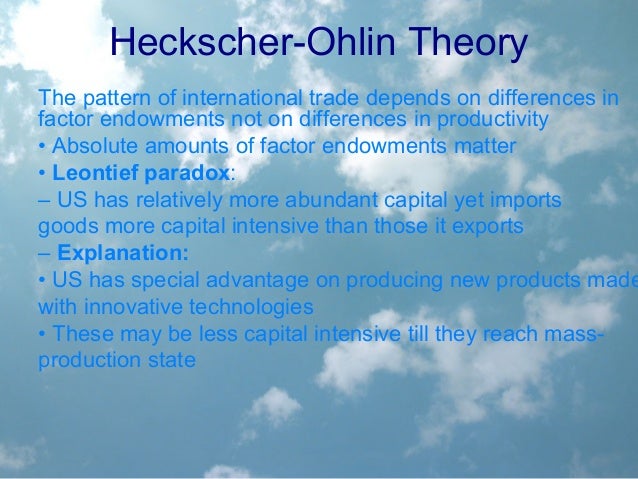 Heckscher-Ohlin Theory

The pattern of international trade depends on differences in factor endowments not on differences in productivity

• Absolute amounts of factor endowments matter

• Leontief paradox:

– US has relatively more abundant capital yet imports goods more capital intensive than those it exports

– Explanation:

• US has special advantage on producing new products made with innovative technologies

• These may be less capital intensive till they reach mass-production state